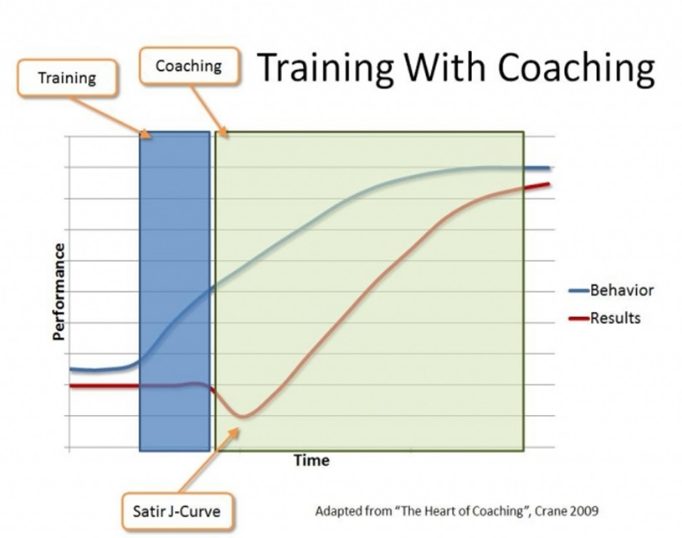 Training

Coaching

Training With Coaching

Performance

Behavior

Results

Time

Satir J-Curve

Adapted from "The Heart of Coaching", Crane 2009